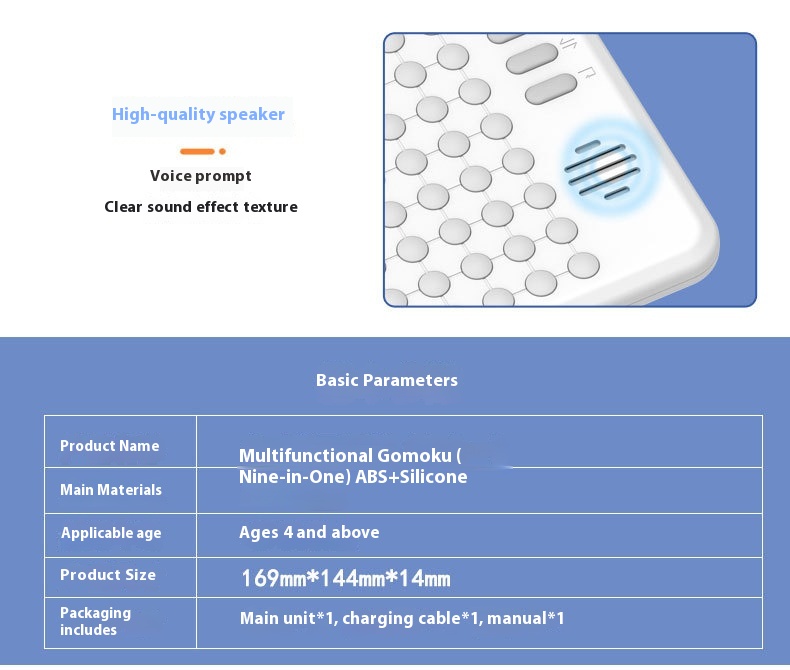 High-quality speaker

Voice prompt

Clear sound effect texture

Basic Parameters

| Product Name | Multifunctional Gomoku ( Nine-in-One) ABS+Silicone |
|---|---|
| Main Materials | |
| Applicable age | Ages 4 and above |
| Product Size | 169mm*144mm*14mm |
| Packaging includes | Main unit*1, charging cable*1, manual*1 |